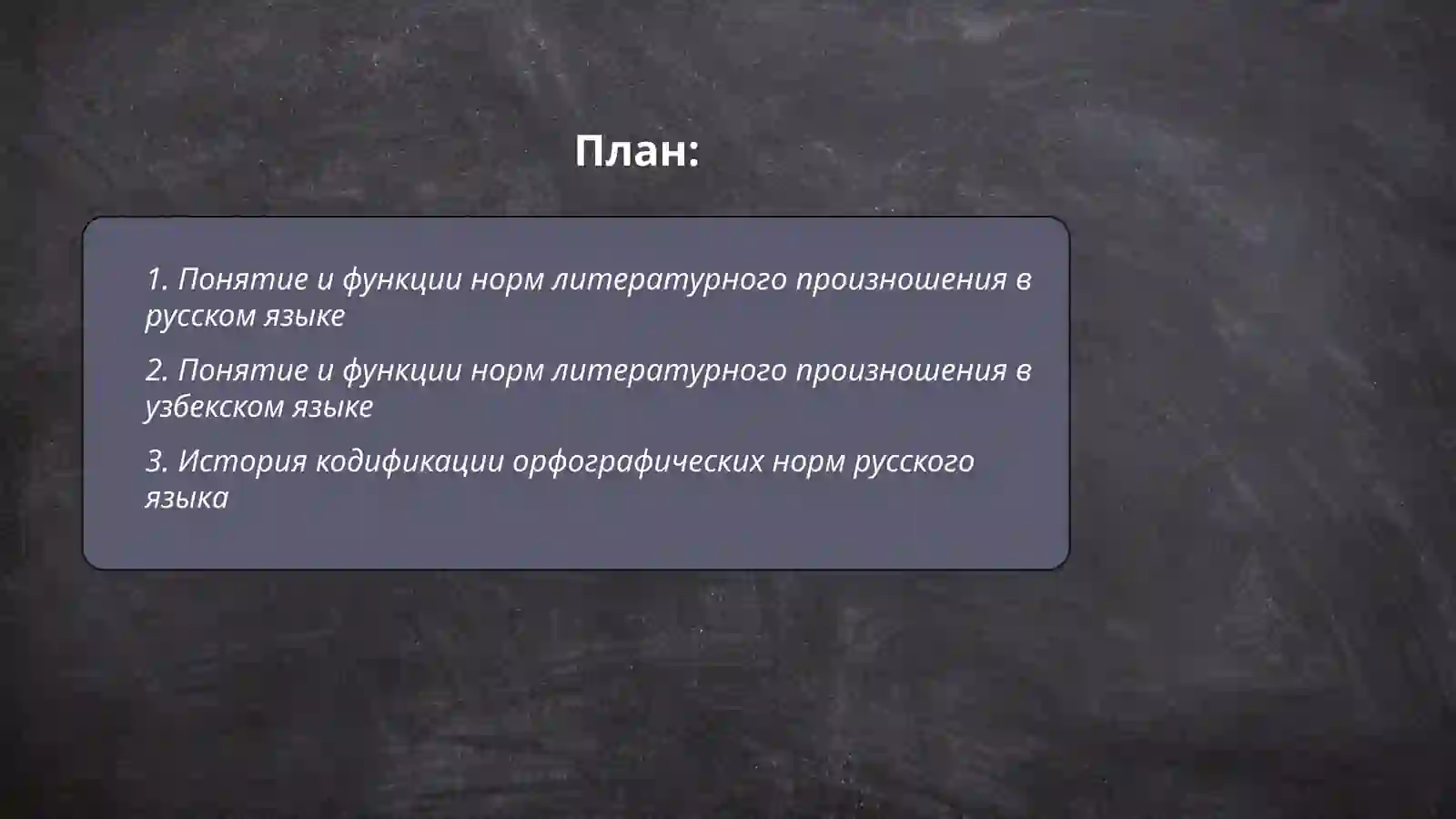 План:

1. Понятие и функции норм литературного произношения в русском языке

2. Понятие и функции норм литературного произношения в узбекском языке

3. История кодификации орфографических норм русского языка